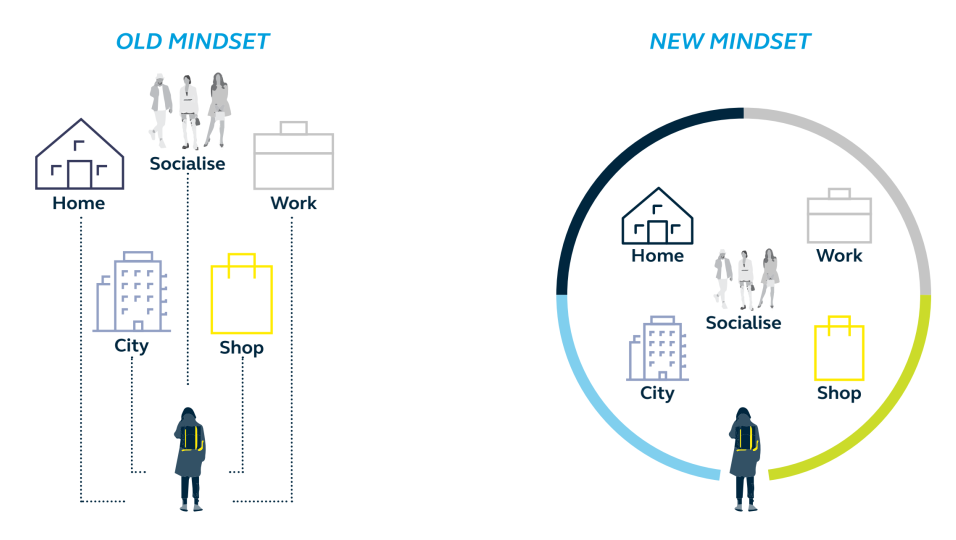 OLD MINDSET

Socialise

Home

Work

City

Shop

NEW MINDSET

Home

Work

Socialise

City

Shop